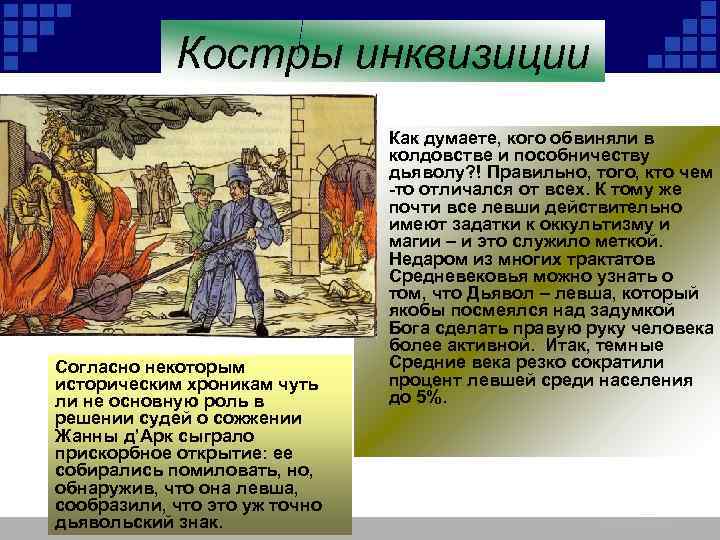 Костры инквизиции

Как думаете, кого обвиняли в колдовстве и пособничеству дьяволу?! Правильно, того, кто чем -то отличался от всех. К тому же почти все левши действительно имеют задатки к оккультизму и магии – и это служило меткой. Недаром из многих трактатов Средневековья можно узнать о том, что Дьявол – левша, который якобы посмеялся над задумкой Бога сделать правую руку человека более активной. Итак, темные Средние века резко сократили процент левшей среди населения до 5%.

Согласно некоторым историческим хроникам чуть ли не основную роль в решении судей о сожжении Жанны д'Арк сыграло прискорбное открытие: ее собирались помиловать, но, обнаружив, что она левша, сообразили, что это уж точно дьявольский знак.